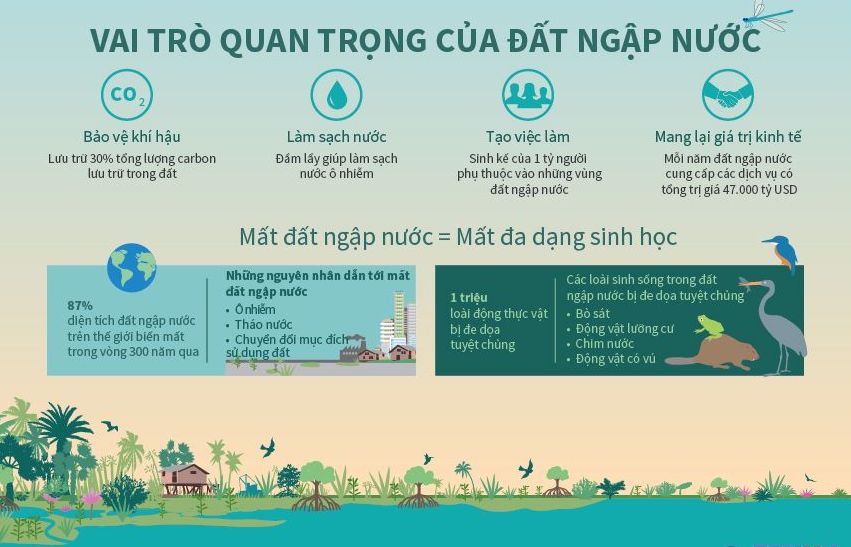 VAI TRÒ QUAN TRỌNG CỦA ĐẤT NGẬP NƯỚC

$CO_2$

Bảo vệ khí hậu
Lưu trữ 30% tổng lượng carbon lưu trữ trong đất

Làm sạch nước
Đầm lầy giúp làm sạch nước ô nhiễm

Tạo việc làm
Sinh kế của 1 tỷ người phụ thuộc vào những vùng đất ngập nước

Mang lại giá trị kinh tế
Mỗi năm đất ngập nước cung cấp các dịch vụ có tổng trị giá 47.000 tỷ USD

Mất đất ngập nước = Mất đa dạng sinh học

87%
diện tích đất ngập nước trên thế giới biến mất trong vòng 300 năm qua

Những nguyên nhân dẫn tới mất đất ngập nước
• Ô nhiễm
• Tháo nước
• Chuyển đổi mục đích sử dụng đất

1 triệu
loài động thực vật bị đe dọa tuyệt chủng

Các loài sinh sống trong đất ngập nước bị đe dọa tuyệt chủng
• Bò sát
• Động vật lưỡng cư
• Chim nước
• Động vật có vú